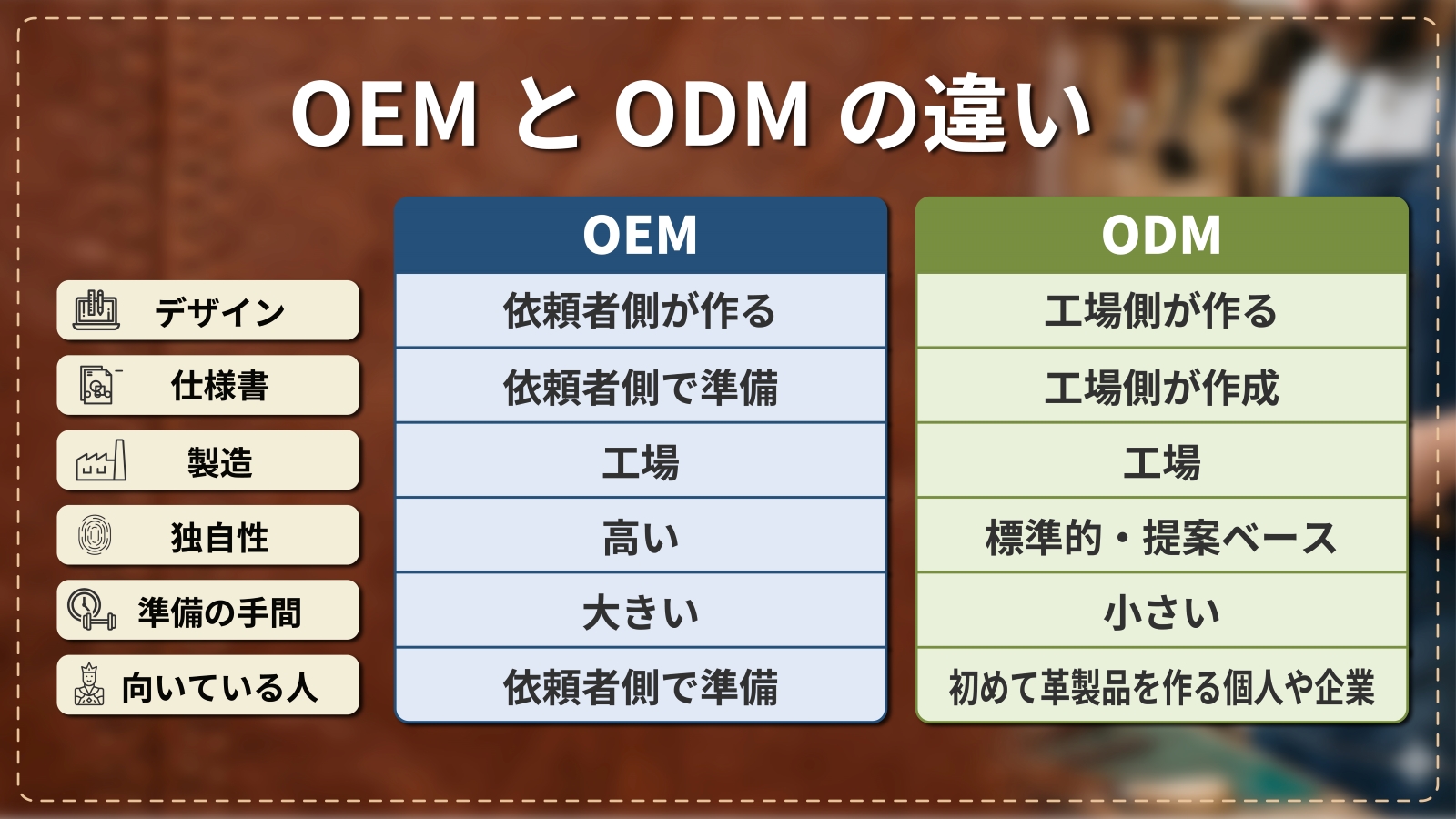 OEM と ODM の違い

| | OEM | ODM |
|---|---|---|
| デザイン | 依頼者側が作る | 工場側が作る |
| 仕様書 | 依頼者側で準備 | 工場側が作成 |
| 製造 | 工場 | 工場 |
| 独自性 | 高い | 標準的・提案ベース |
| 準備の手間 | 大きい | 小さい |
| 向いている人 | 依頼者側で準備 | 初めて革製品を作る個人や企業 |